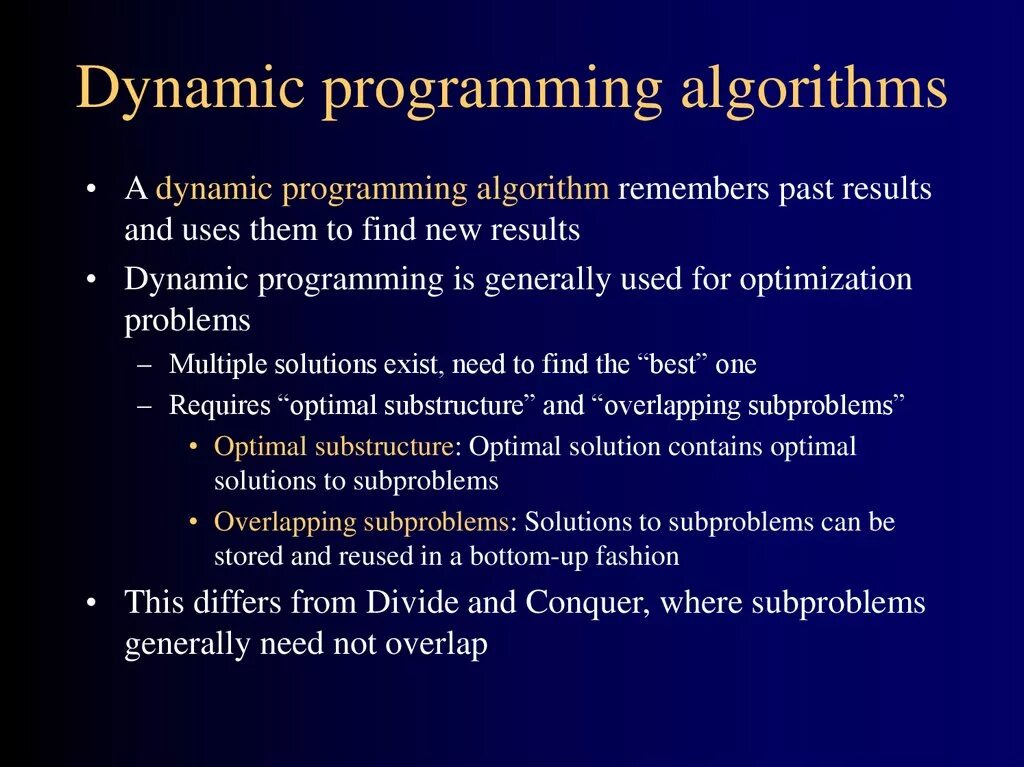 Dynamic programming algorithms

• A dynamic programming algorithm remembers past results and uses them to find new results
• Dynamic programming is generally used for optimization problems
– Multiple solutions exist, need to find the “best” one
– Requires “optimal substructure” and “overlapping subproblems”
• Optimal substructure: Optimal solution contains optimal solutions to subproblems
• Overlapping subproblems: Solutions to subproblems can be stored and reused in a bottom-up fashion
• This differs from Divide and Conquer, where subproblems generally need not overlap